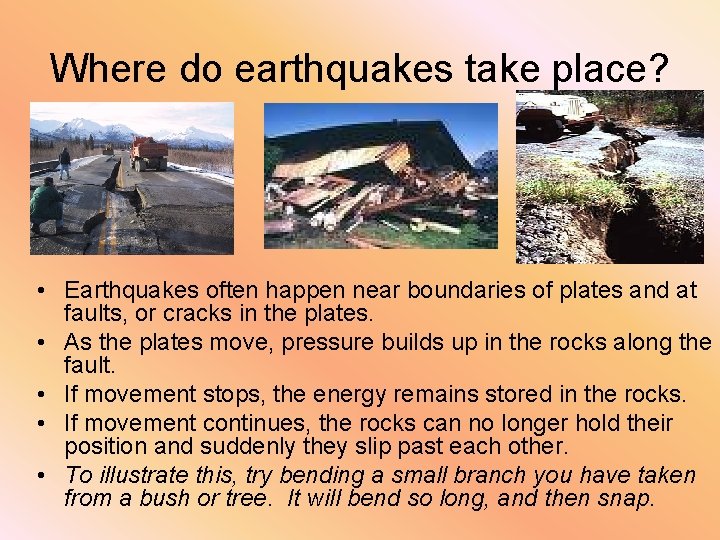 Where do earthquakes take place?

• Earthquakes often happen near boundaries of plates and at faults, or cracks in the plates.
• As the plates move, pressure builds up in the rocks along the fault.
• If movement stops, the energy remains stored in the rocks.
• If movement continues, the rocks can no longer hold their position and suddenly they slip past each other.
• To illustrate this, try bending a small branch you have taken from a bush or tree. It will bend so long, and then snap.